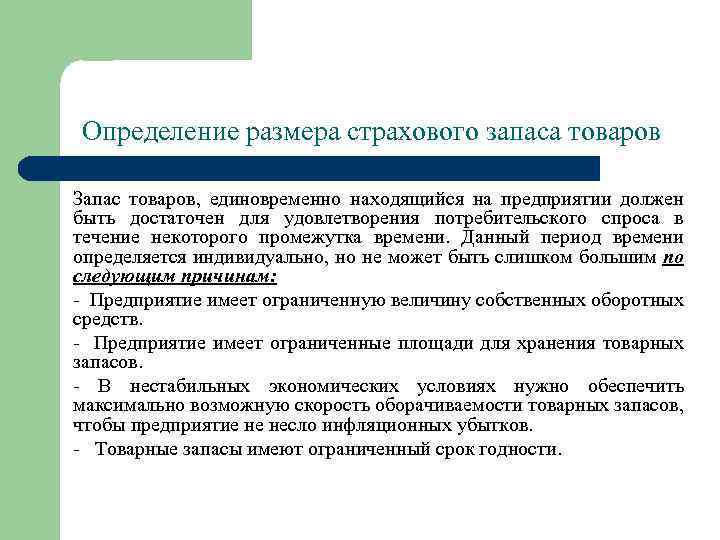 Определение размера страхового запаса товаров

Запас товаров, единовременно находящийся на предприятии должен быть достаточен для удовлетворения потребительского спроса в течение некоторого промежутка времени. Данный период времени определяется индивидуально, но не может быть слишком большим по следующим причинам:

- Предприятие имеет ограниченную величину собственных оборотных средств.

- Предприятие имеет ограниченные площади для хранения товарных запасов.

- В нестабильных экономических условиях нужно обеспечить максимально возможную скорость оборачиваемости товарных запасов, чтобы предприятие не несло инфляционных убытков.

- Товарные запасы имеют ограниченный срок годности.